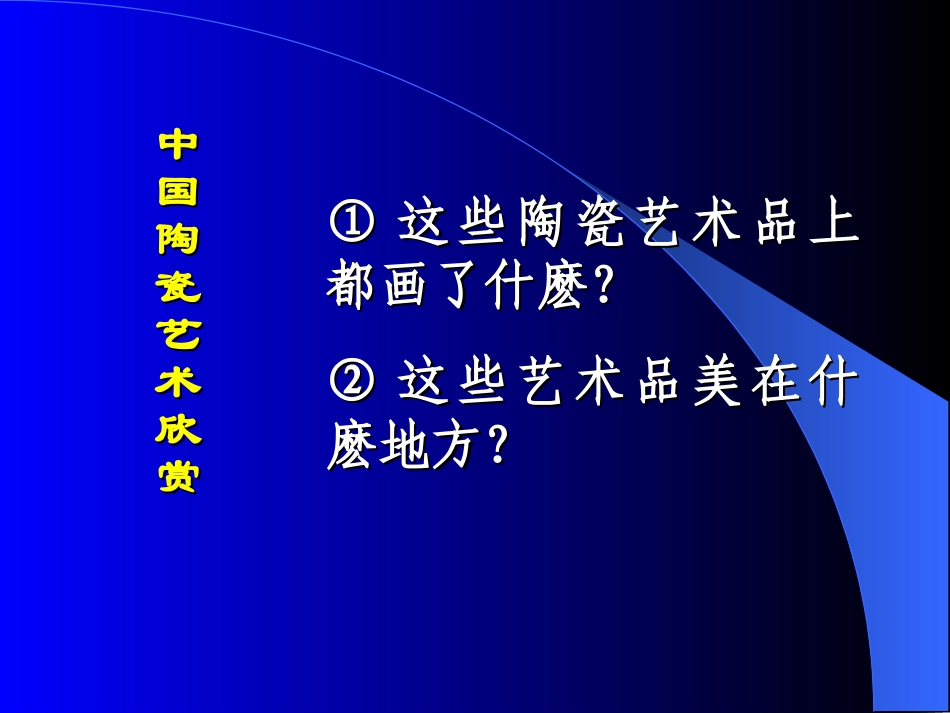 中国陶瓷艺术欣赏

① 这些陶瓷艺术品上都画了什麽?

② 这些艺术品美在什麽地方?